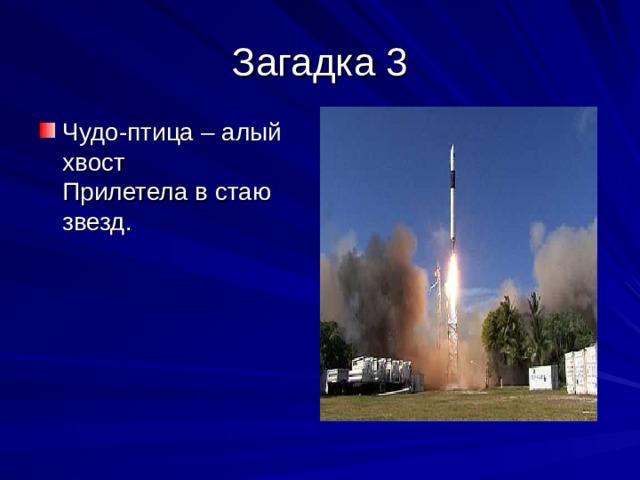 Загадка 3

Чудо-птица – алый хвост
Прилетела в стаю звезд.